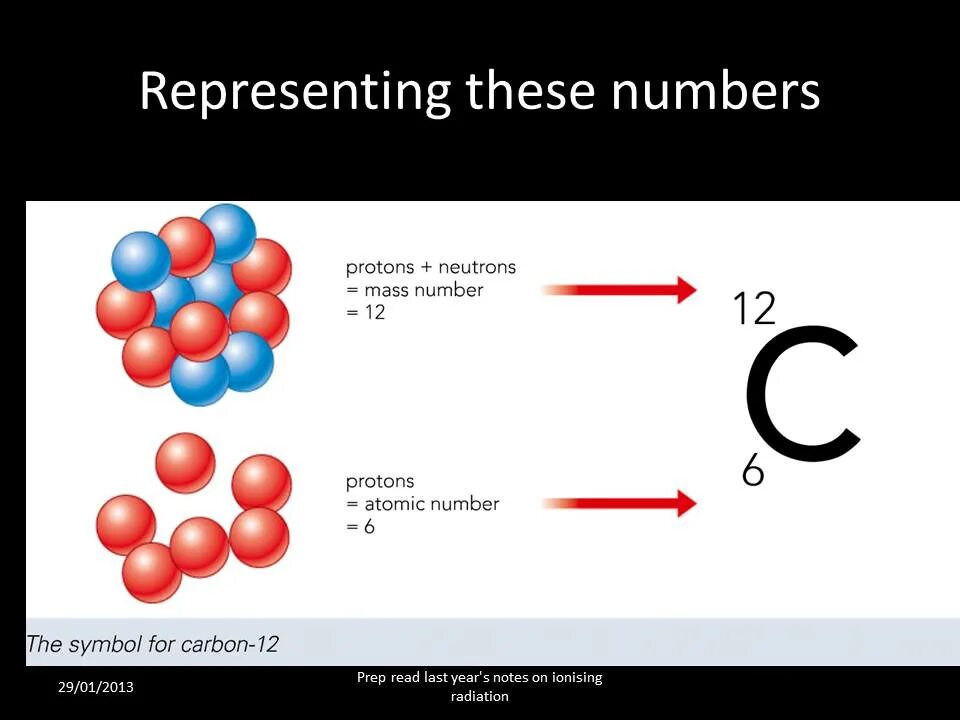 Representing these numbers

protons + neutrons
= mass number
= 12

protons
= atomic number
= 6

$^{12}_{6}C$

The symbol for carbon-12

29/01/2013

Prep read last year's notes on ionising radiation